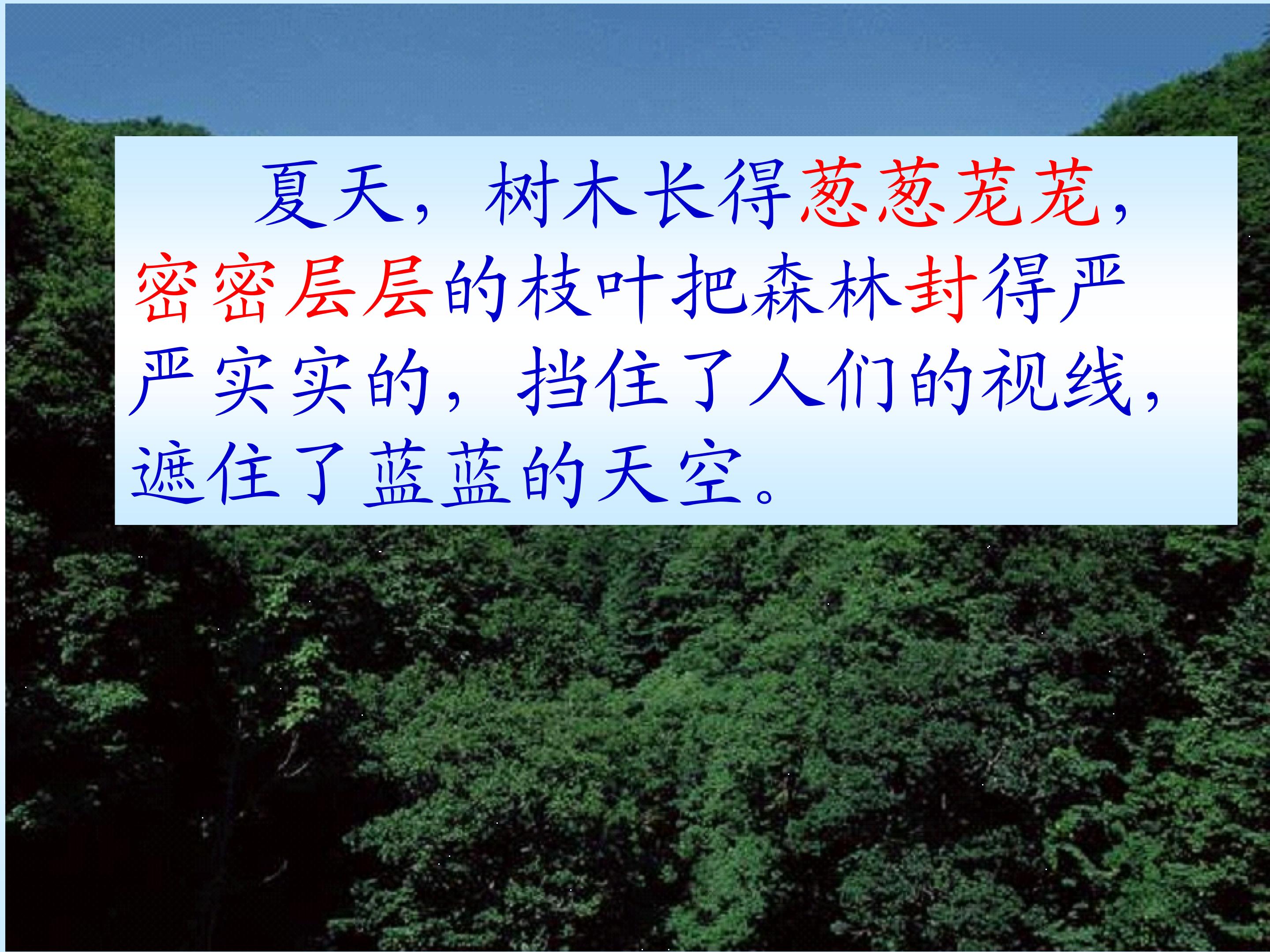 夏天，树木长得葱葱茏茏，密密层层的枝叶把森林封得严严实实的，挡住了人们的视线，遮住了蓝蓝的天空。